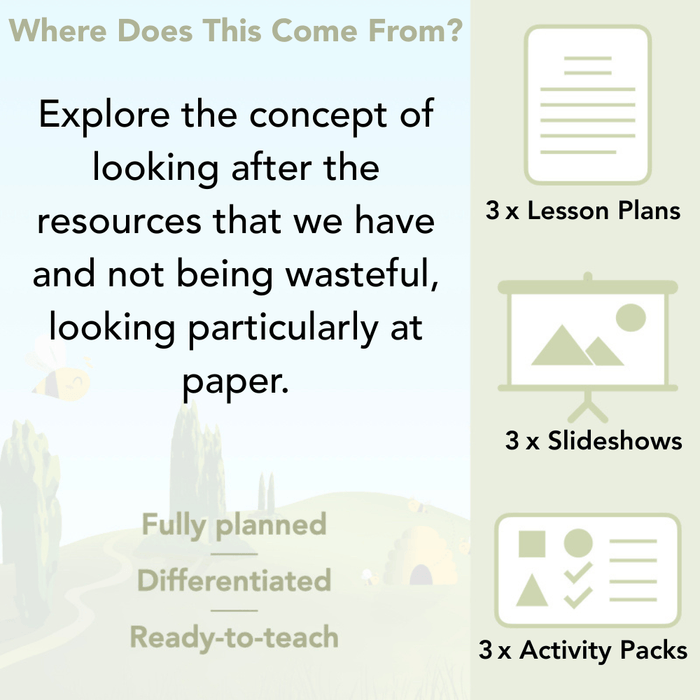 Where Does This Come From?

Explore the concept of looking after the resources that we have and not being wasteful, looking particularly at paper.

Fully planned

Differentiated

Ready-to-teach

3 x Lesson Plans

3 x Slideshows

3 x Activity Packs